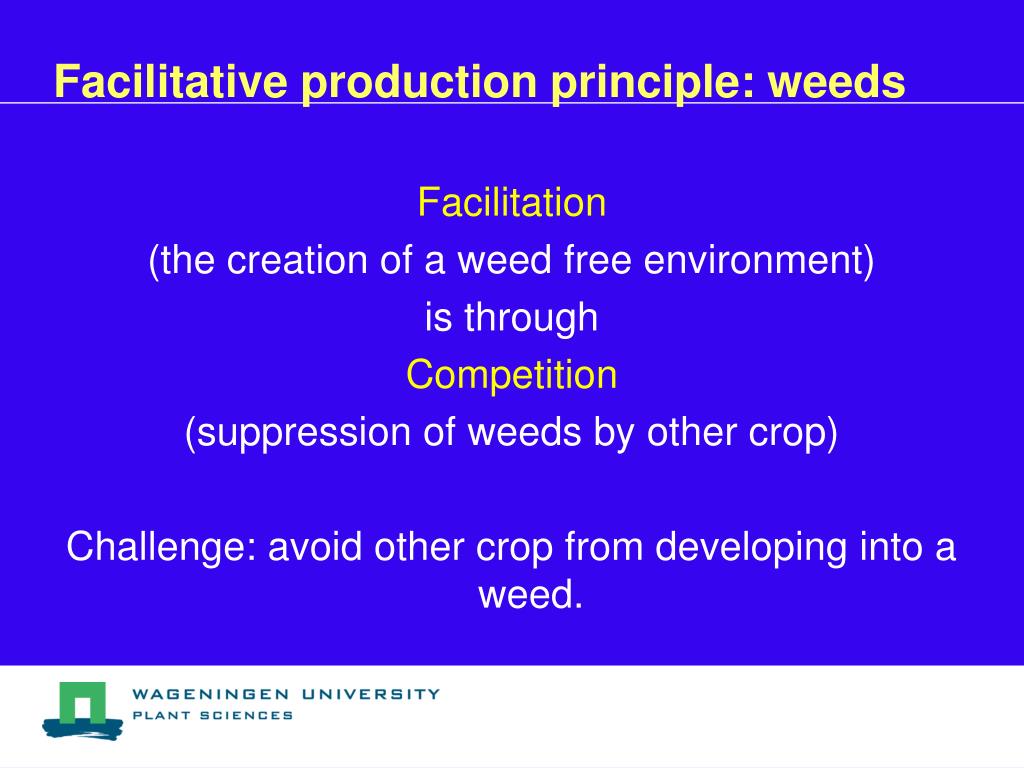 Facilitative production principle: weeds

Facilitation
(the creation of a weed free environment)
is through
Competition
(suppression of weeds by other crop)

Challenge: avoid other crop from developing into a weed.

WAGENINGEN UNIVERSITY
PLANT SCIENCES